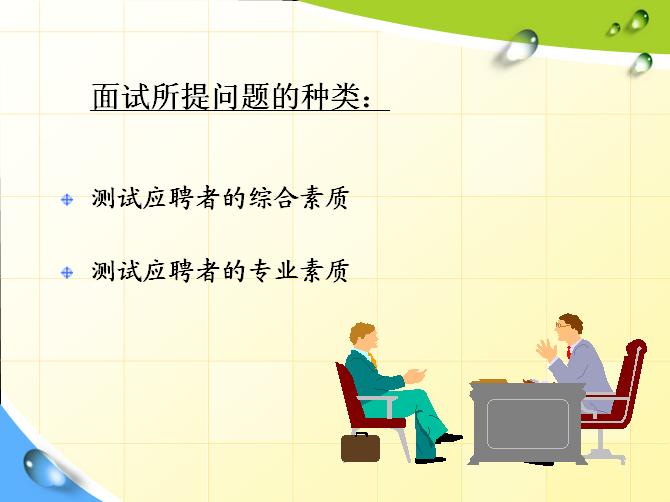 面试所提问题的种类：

测试应聘者的综合素质

测试应聘者的专业素质